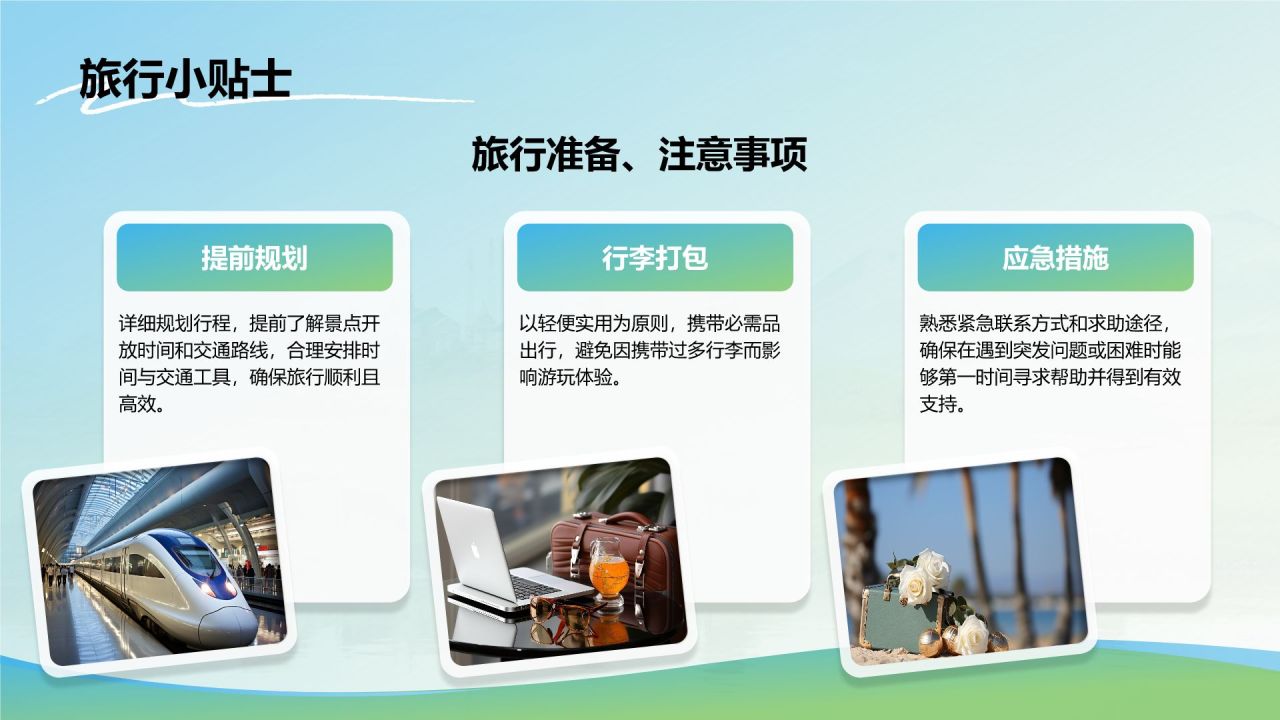 旅行小贴士

旅行准备、注意事项

提前规划

详细规划行程，提前了解景点开放时间和交通路线，合理安排时间与交通工具，确保旅行顺利且高效。

行李打包

以轻便实用为原则，携带必需品出行，避免因携带过多行李而影响游玩体验。

应急措施

熟悉紧急联系方式和求助途径，确保在遇到突发问题或困难时能够第一时间寻求帮助并得到有效支持。